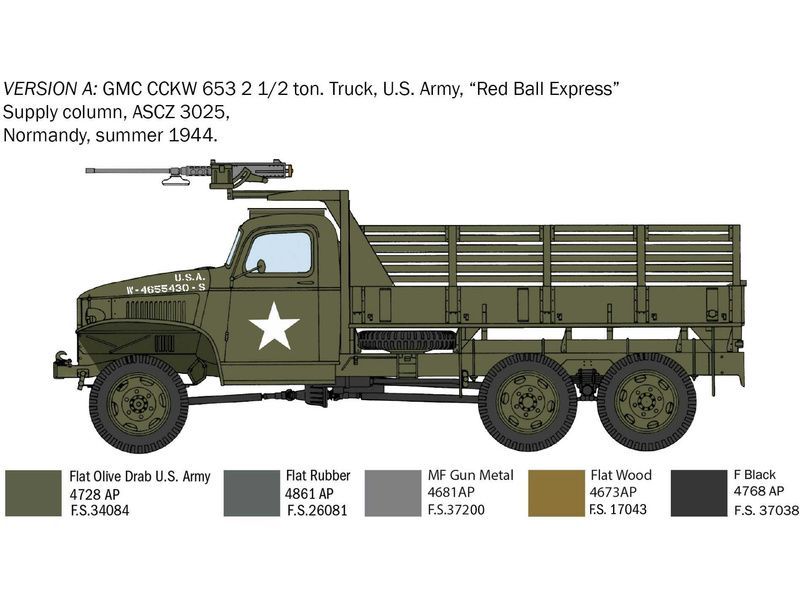 VERSION A: GMC CCKW 653 2 1/2 ton. Truck, U.S. Army, “Red Ball Express” Supply column, ASCZ 3025, Normandy, summer 1944.

U.S.A.
W-4655430-S

Flat Olive Drab U.S. Army
4728 AP
F.S.34084

Flat Rubber
4861 AP
F.S.26081

MF Gun Metal
4681AP
F.S.37200

Flat Wood
4673AP
F.S. 17043

F Black
4768 AP
F.S. 37038